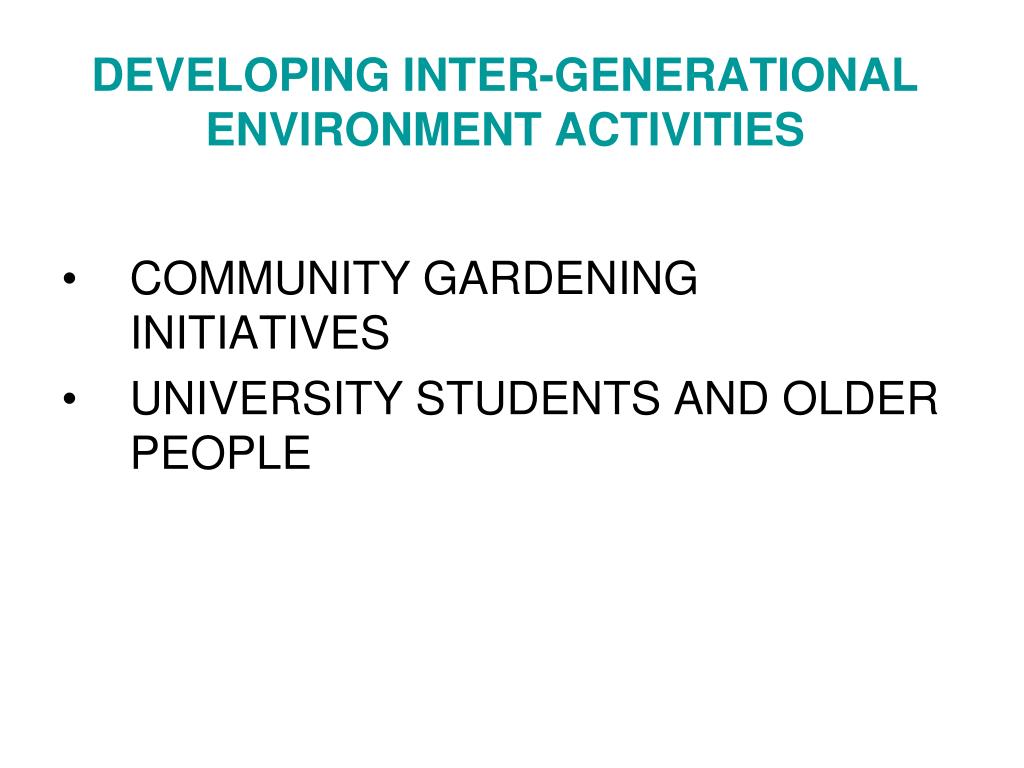 DEVELOPING INTER-GENERATIONAL ENVIRONMENT ACTIVITIES

• COMMUNITY GARDENING INITIATIVES
• UNIVERSITY STUDENTS AND OLDER PEOPLE